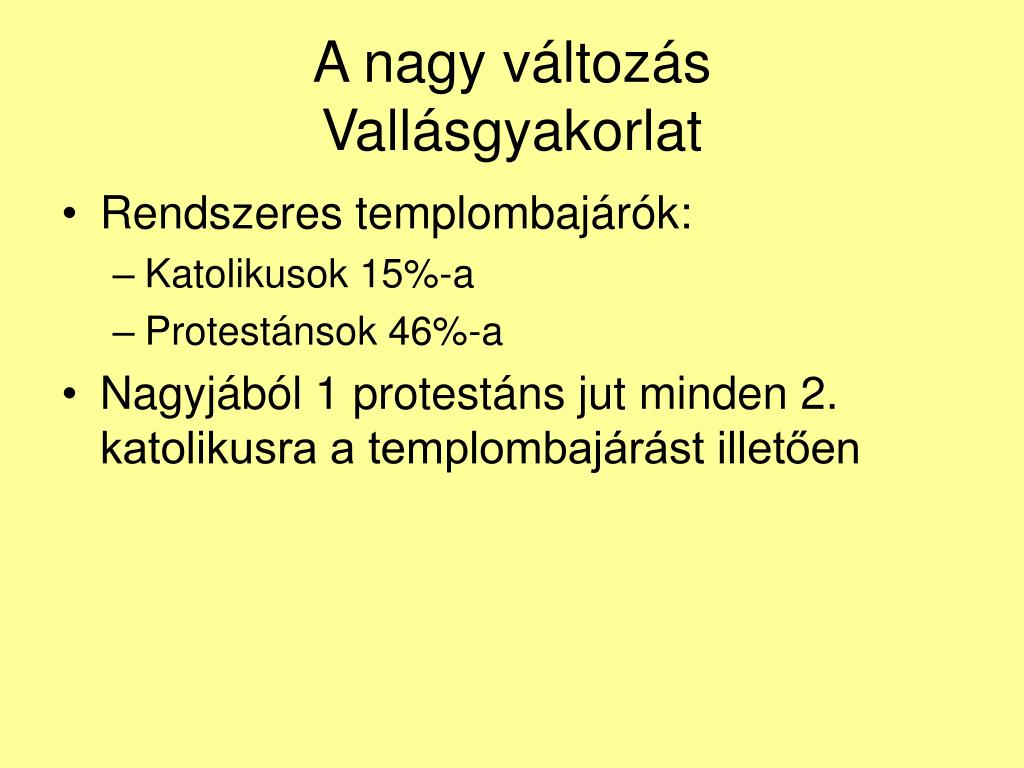 A nagy változás
Vallásgyakorlat

• Rendszeres templombajárók:
– Katolikusok 15%-a
– Protestánsok 46%-a
• Nagyjából 1 protestáns jut minden 2. katolikusra a templombajárást illetően